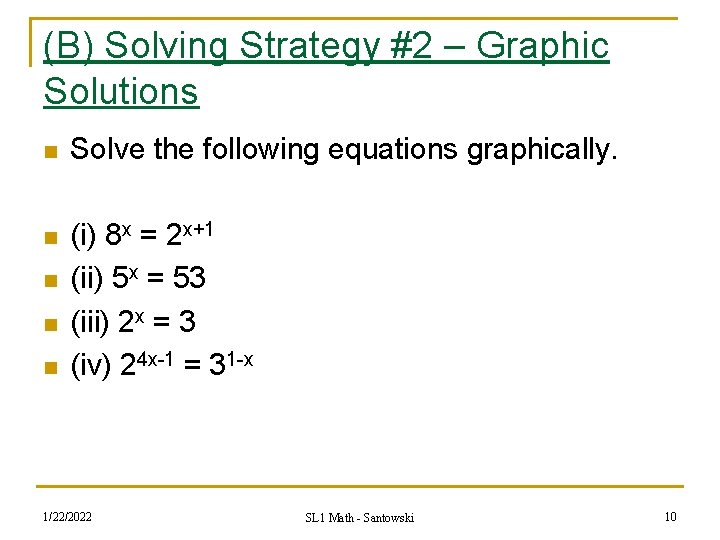 (B) Solving Strategy #2 – Graphic Solutions

Solve the following equations graphically.

(i) $8^x = 2^{x+1}$

(ii) $5^x = 53$

(iii) $2^x = 3$

(iv) $2^{4x-1} = 3^{1-x}$

1/22/2022 SL1 Math - Santowski 10